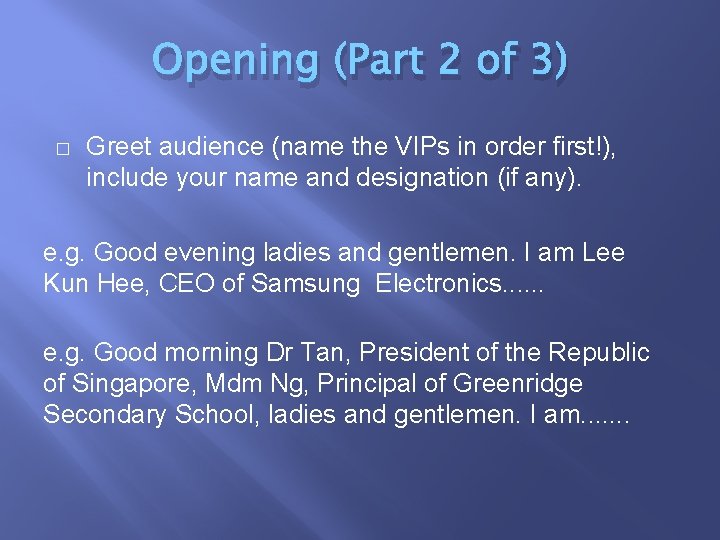 Opening (Part 2 of 3)

□ Greet audience (name the VIPs in order first!), include your name and designation (if any).

e.g. Good evening ladies and gentlemen. I am Lee Kun Hee, CEO of Samsung Electronics......

e.g. Good morning Dr Tan, President of the Republic of Singapore, Mdm Ng, Principal of Greenridge Secondary School, ladies and gentlemen. I am.......